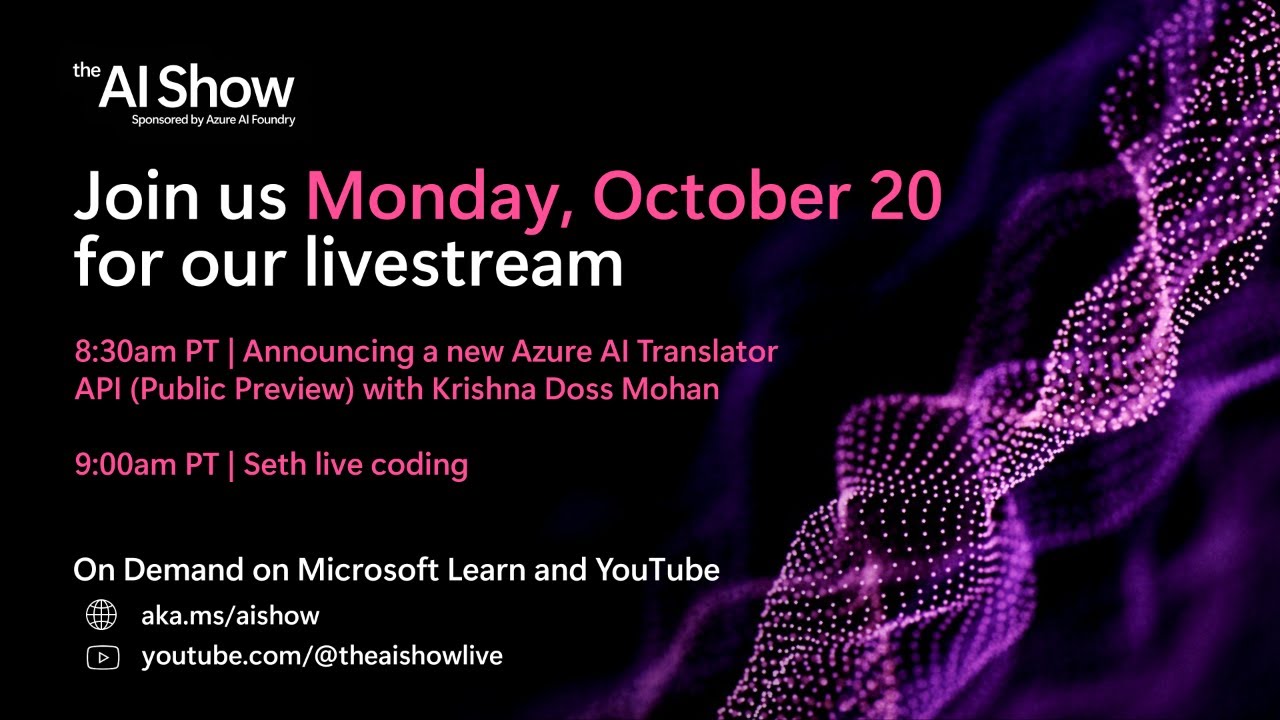 the AI Show
Sponsored by Azure AI Foundry

Join us Monday, October 20 for our livestream

8:30am PT | Announcing a new Azure AI Translator API (Public Preview) with Krishna Doss Mohan

9:00am PT | Seth live coding

On Demand on Microsoft Learn and YouTube

aka.ms/aishow

youtube.com/@theaishowlive